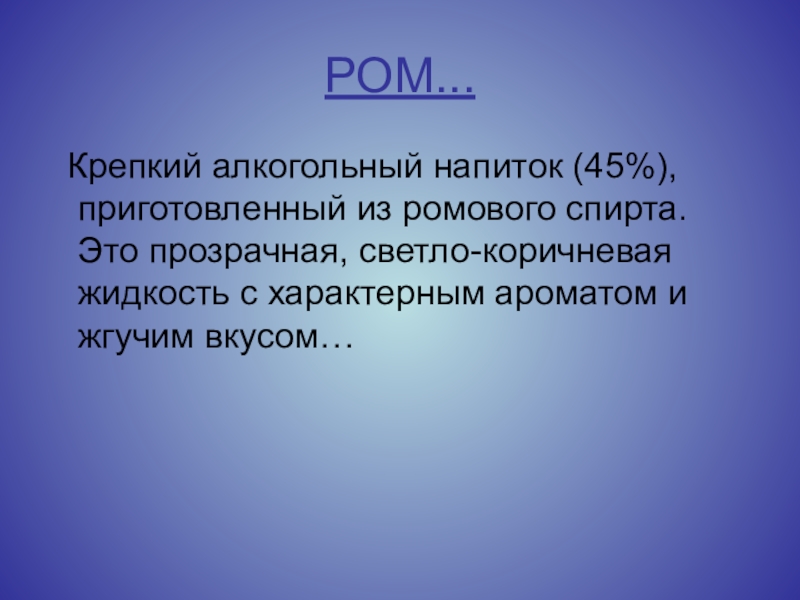 РОМ...

Крепкий алкогольный напиток (45%), приготовленный из ромового спирта. Это прозрачная, светло-коричневая жидкость с характерным ароматом и жгучим вкусом…